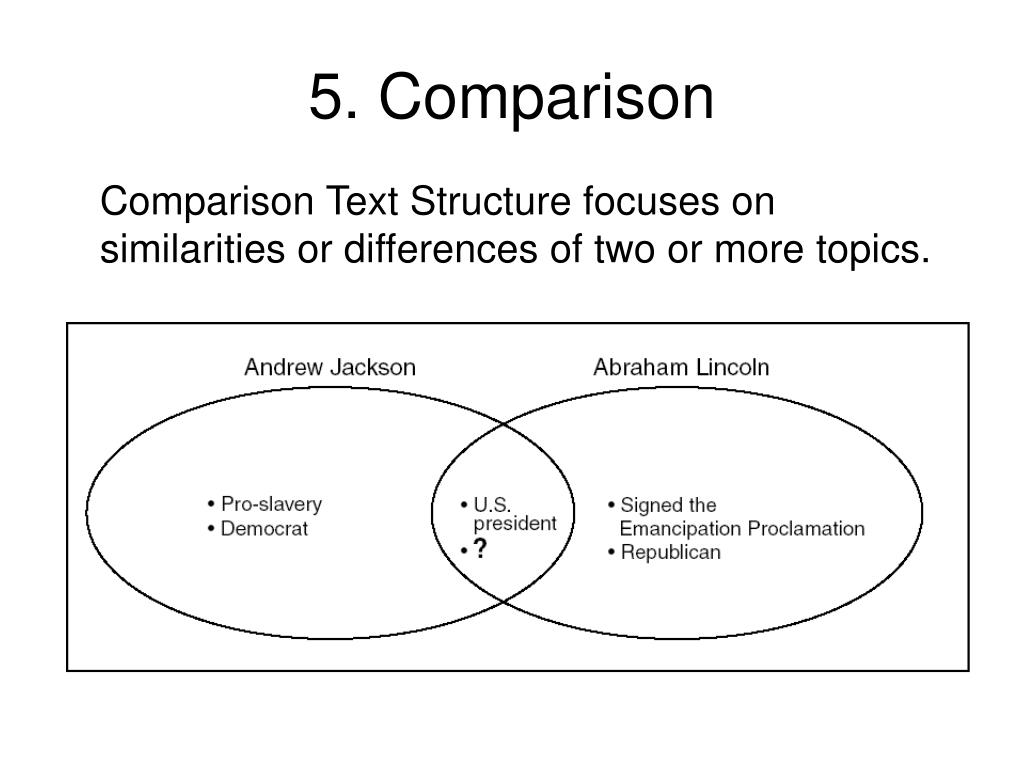 5. Comparison

Comparison Text Structure focuses on similarities or differences of two or more topics.

Andrew Jackson

Abraham Lincoln

• Pro-slavery
• Democrat

• U.S. president
• ?

• Signed the Emancipation Proclamation
• Republican